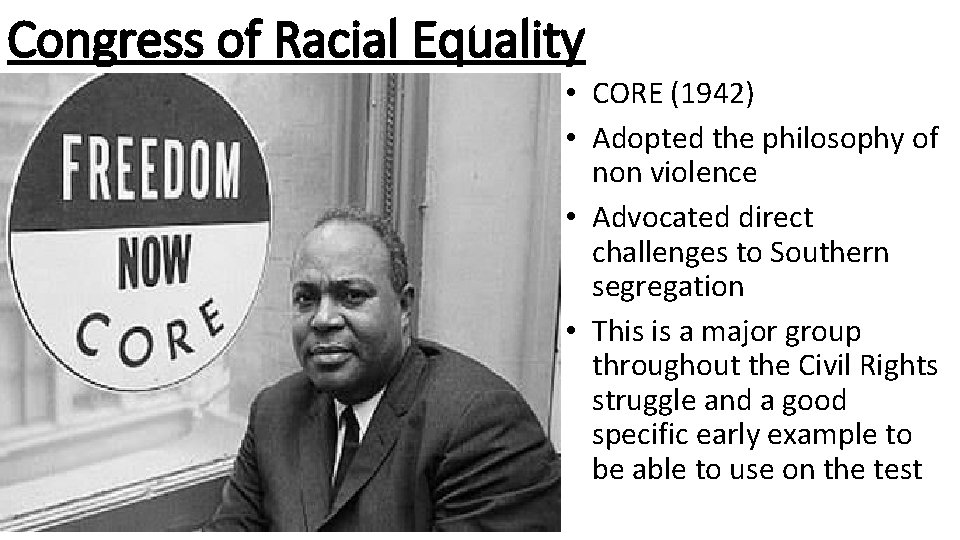 Congress of Racial Equality

FREEDOM
NOW
CORE

• CORE (1942)
• Adopted the philosophy of non violence
• Advocated direct challenges to Southern segregation
• This is a major group throughout the Civil Rights struggle and a good specific early example to be able to use on the test